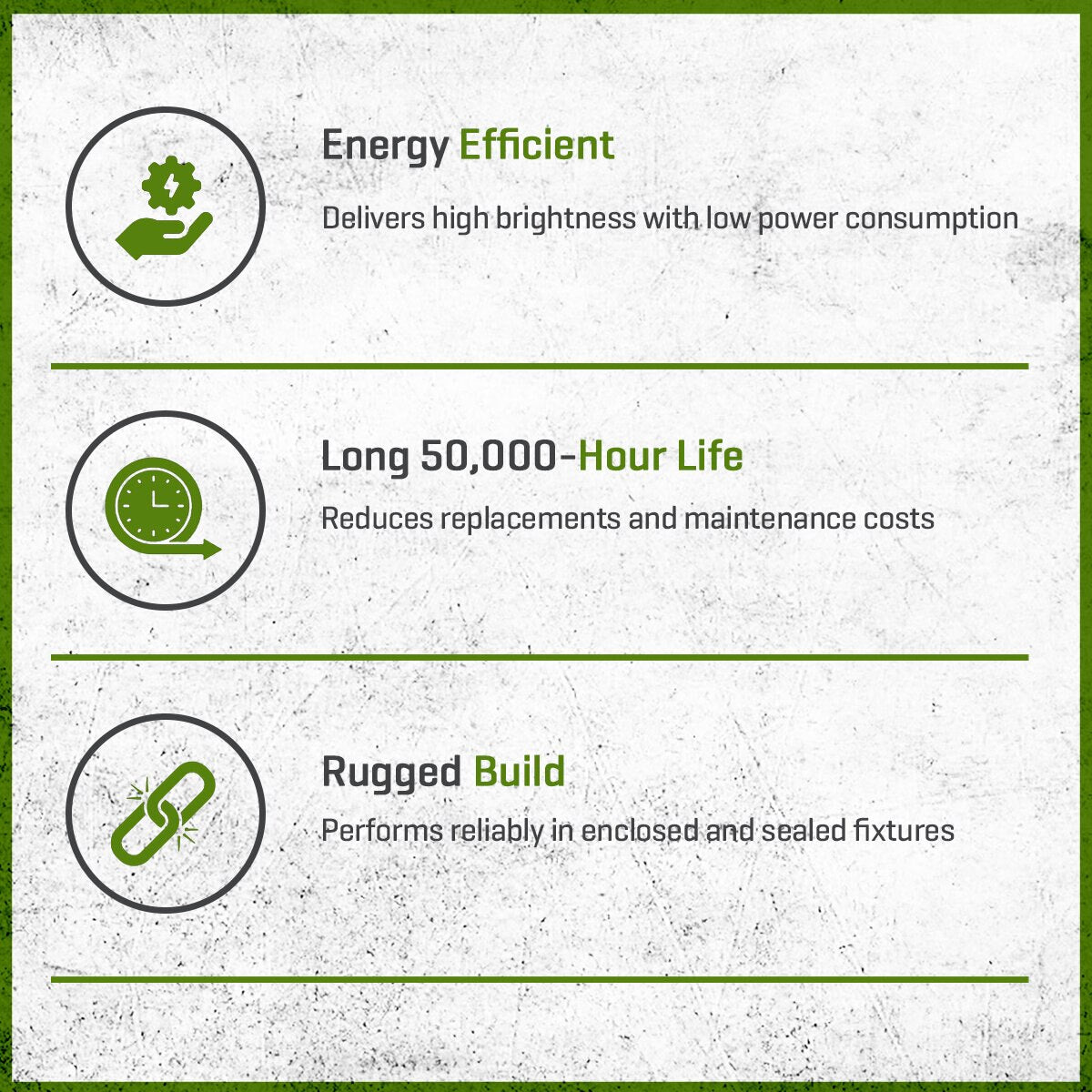 Energy Efficient

Delivers high brightness with low power consumption

Long 50,000-Hour Life

Reduces replacements and maintenance costs

Rugged Build

Performs reliably in enclosed and sealed fixtures